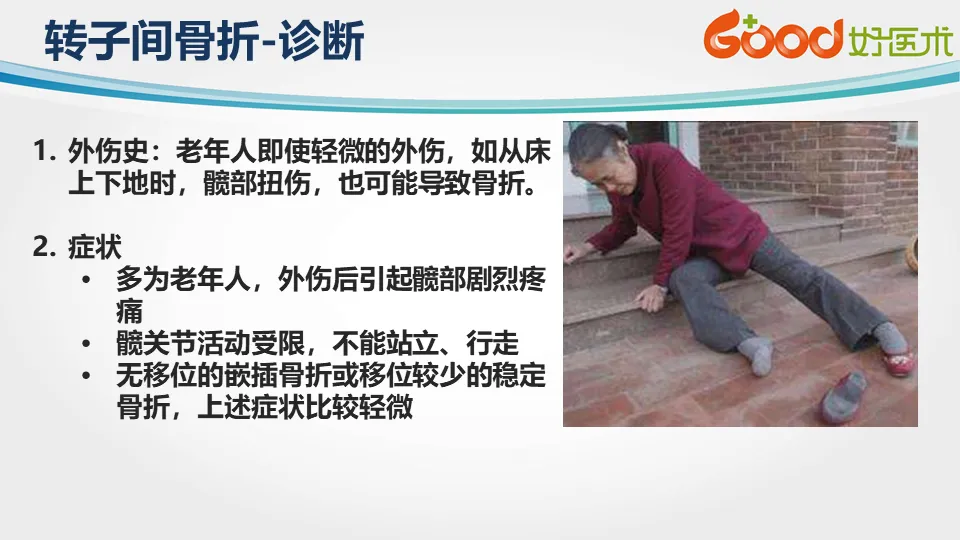 转子间骨折-诊断

Good 好医术

1. 外伤史：老年人即使轻微的外伤，如从床上下地时，髋部扭伤，也可能导致骨折。

2. 症状
• 多为老年人，外伤后引起髋部剧烈疼痛
• 髋关节活动受限，不能站立、行走
• 无移位的嵌插骨折或移位较少的稳定骨折，上述症状比较轻微